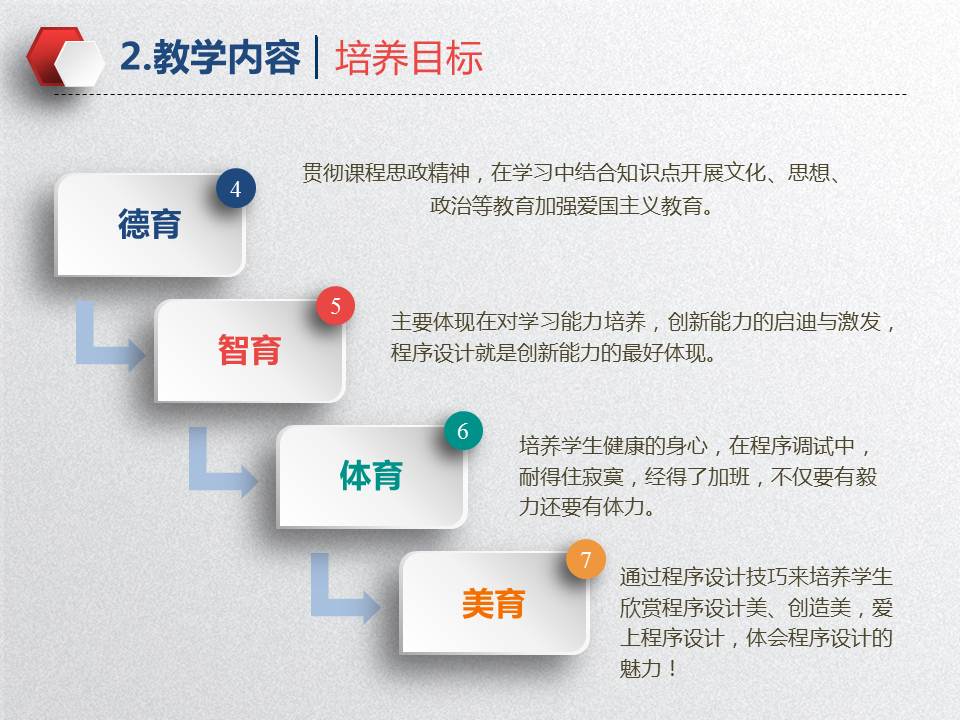 2.教学内容 | 培养目标

德育
4
贯彻课程思政精神，在学习中结合知识点开展文化、思想、政治等教育加强爱国主义教育。

智育
5
主要体现在对学习能力培养，创新能力的启迪与激发，程序设计就是创新能力的最好体现。

体育
6
培养学生健康的身心，在程序调试中，耐得住寂寞，经得了加班，不仅要有毅力还要有体力。

美育
7
通过程序设计技巧来培养学生欣赏程序设计美、创造美，爱上程序设计，体会程序设计的魅力！